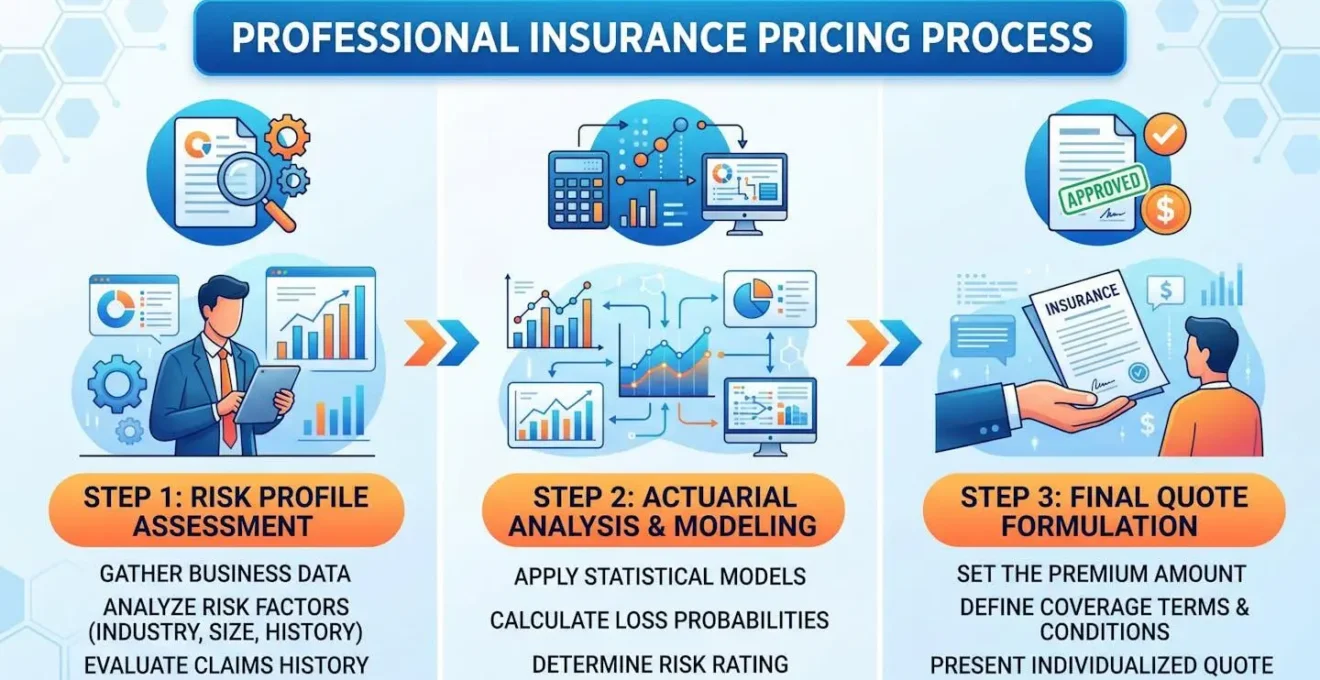 PROFESSIONAL INSURANCE PRICING PROCESS

APPROVED

INSURANCE

STEP 1: RISK PROFILE ASSESSMENT

GATHER BUSINESS DATA

ANALYZE RISK FACTORS (INDUSTRY, SIZE, HISTORY)

EVALUATE CLAIMS HISTORY

STEP 2: ACTUARIAL ANALYSIS & MODELING

APPLY STATISTICAL MODELS

CALCULATE LOSS PROBABILITIES

DETERMINE RISK RATING

STEP 3: FINAL QUOTE FORMULATION

SET THE PREMIUM AMOUNT

DEFINE COVERAGE TERMS & CONDITIONS

PRESENT INDIVIDUALIZED QUOTE